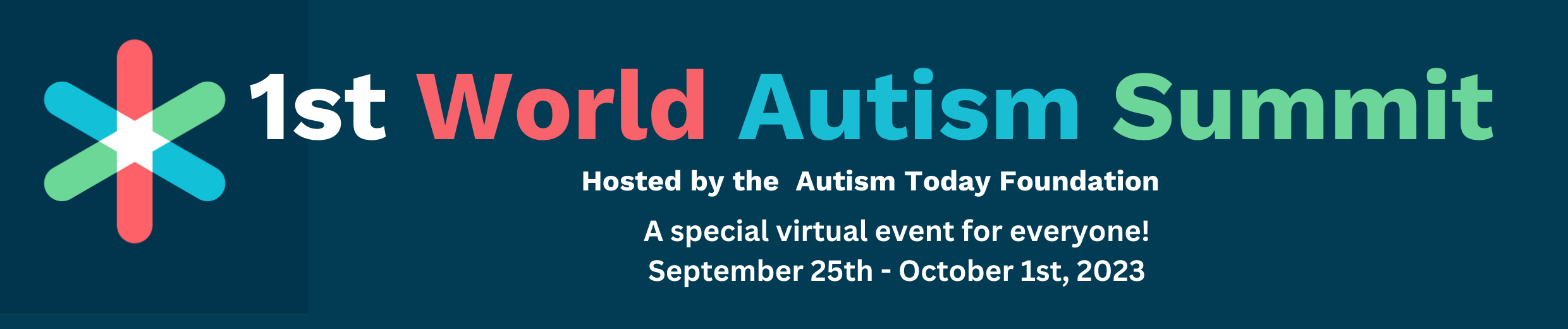 1st World Autism Summit

Hosted by the Autism Today Foundation

A special virtual event for everyone!
September 25th - October 1st, 2023